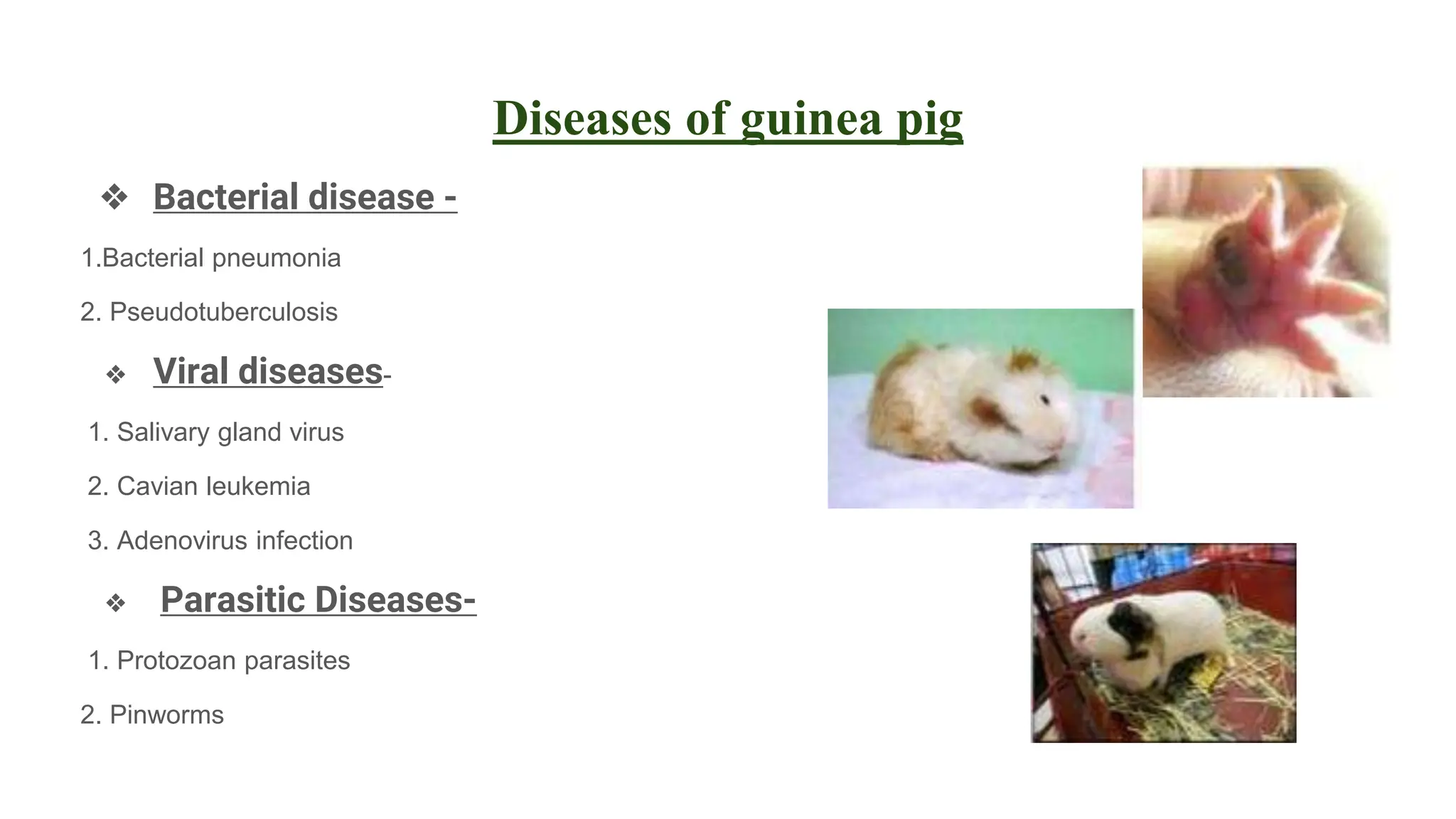 Diseases of guinea pig

❖ Bacterial disease -

1.Bacterial pneumonia

2. Pseudotuberculosis

❖ Viral diseases-

1. Salivary gland virus

2. Cavian leukemia

3. Adenovirus infection

❖ Parasitic Diseases-

1. Protozoan parasites

2. Pinworms